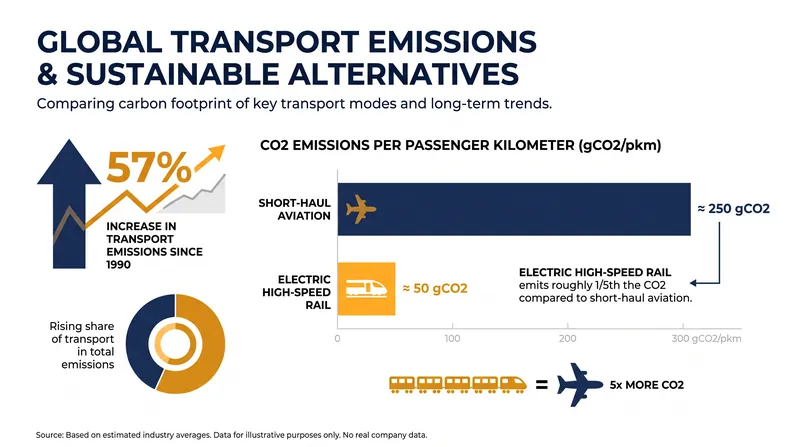 GLOBAL TRANSPORT EMISSIONS & SUSTAINABLE ALTERNATIVES

Comparing carbon footprint of key transport modes and long-term trends.

57%

INCREASE IN TRANSPORT EMISSIONS SINCE 1990

Rising share of transport in total emissions

CO2 EMISSIONS PER PASSENGER KILOMETER (gCO2/pkm)

SHORT-HAUL AVIATION

≈ 250 gCO2

ELECTRIC HIGH-SPEED RAIL

≈ 50 gCO2

ELECTRIC HIGH-SPEED RAIL emits roughly 1/5th the CO2 compared to short-haul aviation.

0 100 200 300 gCO2/pkm

= 5x MORE CO2

Source: Based on estimated industry averages. Data for illustrative purposes only. No real company data.